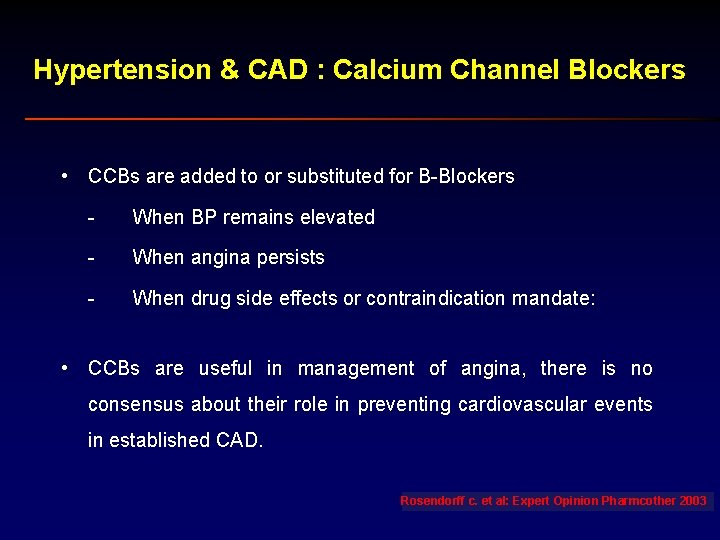 Hypertension & CAD : Calcium Channel Blockers

• CCBs are added to or substituted for B-Blockers

- When BP remains elevated

- When angina persists

- When drug side effects or contraindication mandate:

• CCBs are useful in management of angina, there is no consensus about their role in preventing cardiovascular events in established CAD.

Rosendorff c. et al: Expert Opinion Pharmcother 2003